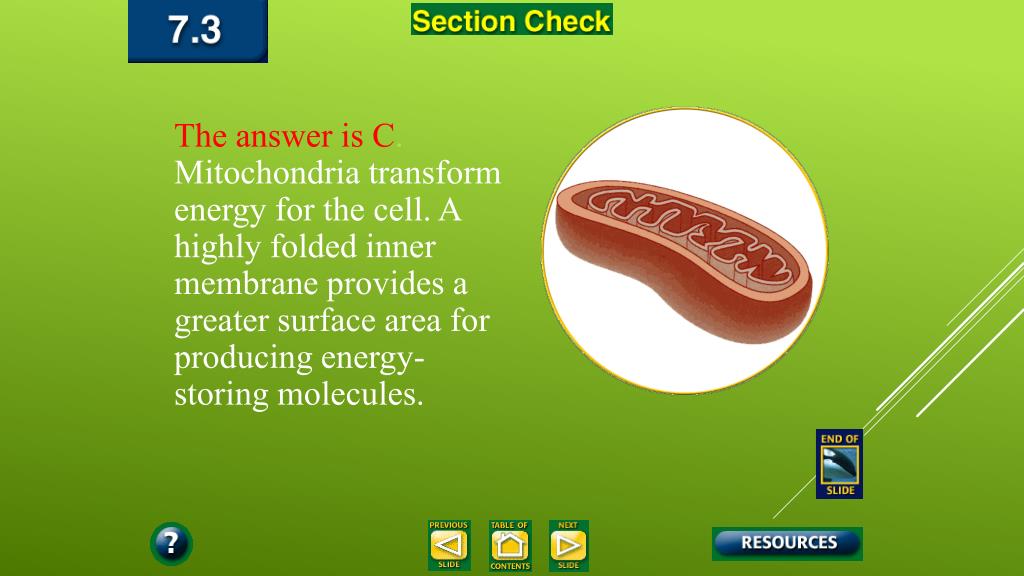 7.3

Section Check

The answer is C. Mitochondria transform energy for the cell. A highly folded inner membrane provides a greater surface area for producing energy-storing molecules.

END OF SLIDE

?

PREVIOUS SLIDE

TABLE OF CONTENTS

NEXT SLIDE

RESOURCES